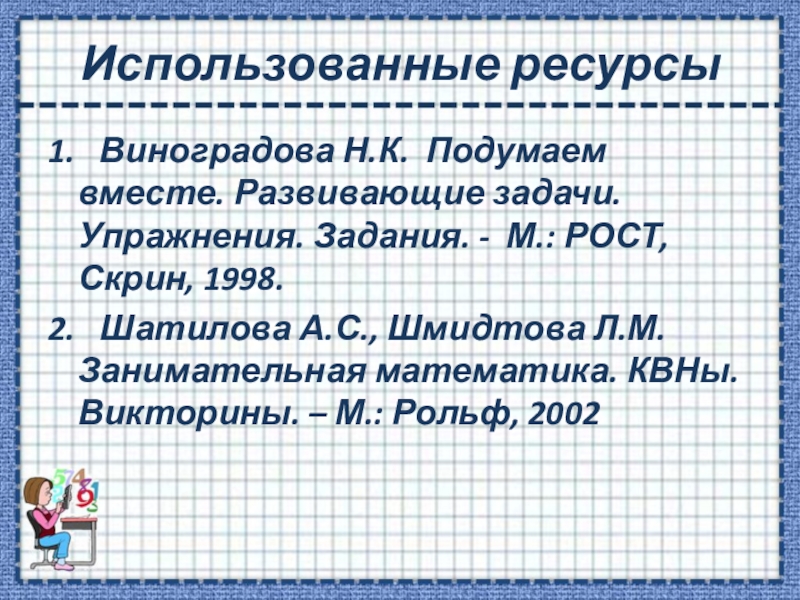 Использованные ресурсы

1. Виноградова Н.К. Подумаем вместе. Развивающие задачи. Упражнения. Задания. - М.: РОСТ, Скрин, 1998.

2. Шатилова А.С., Шмидтова Л.М. Занимательная математика. КВНы. Викторины. – М.: Рольф, 2002